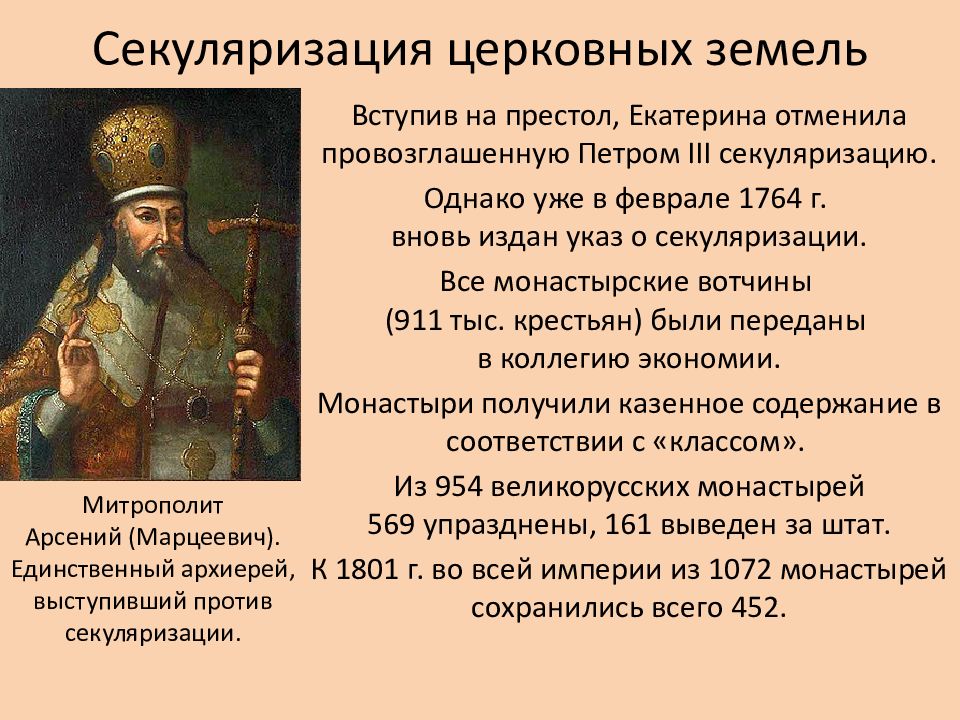 Секуляризация церковных земель

Вступив на престол, Екатерина отменила провозглашенную Петром III секуляризацию.

Однако уже в феврале 1764 г. вновь издан указ о секуляризации.

Все монастырские вотчины (911 тыс. крестьян) были переданы в коллегию экономии.

Монастыри получили казенное содержание в соответствии с «классом».

Из 954 великорусских монастырей 569 упразднены, 161 выведен за штат.

К 1801 г. во всей империи из 1072 монастырей сохранились всего 452.

Митрополит Арсений (Марцеевич). Единственный архиерей, выступивший против секуляризации.